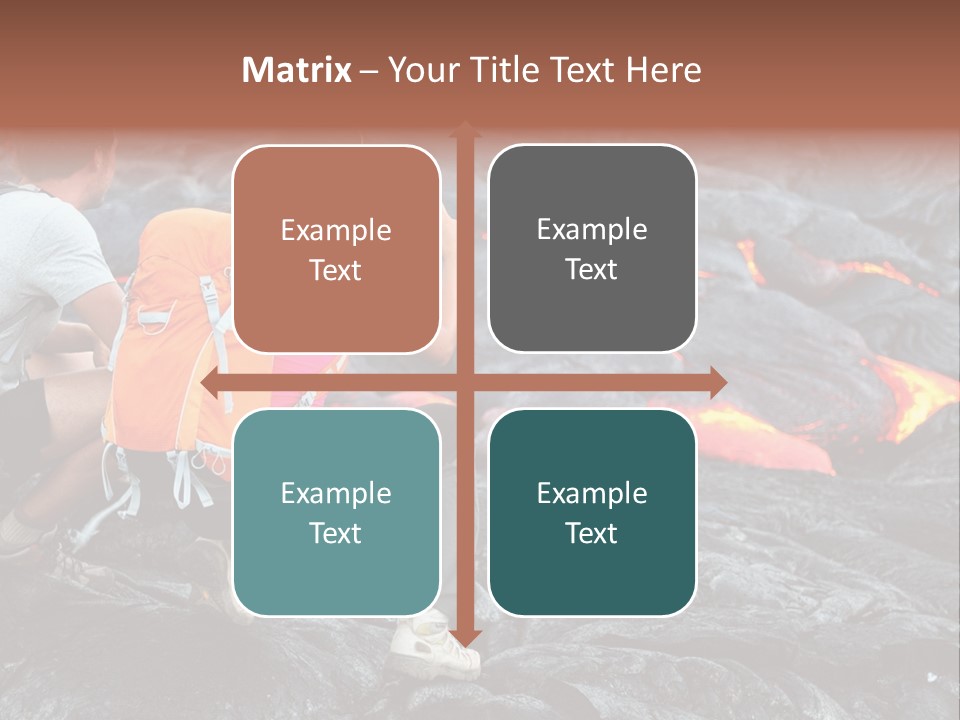 Matrix – Your Title Text Here

Example Text

Example Text

Example Text

Example Text